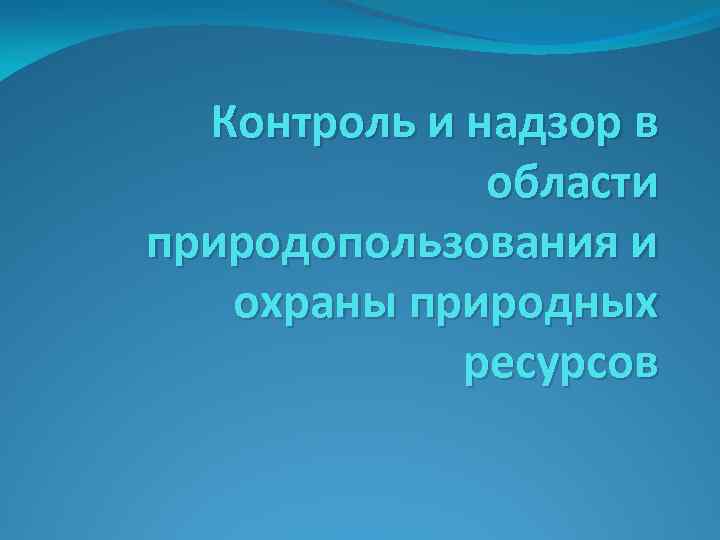 Контроль и надзор в области природопользования и охраны природных ресурсов